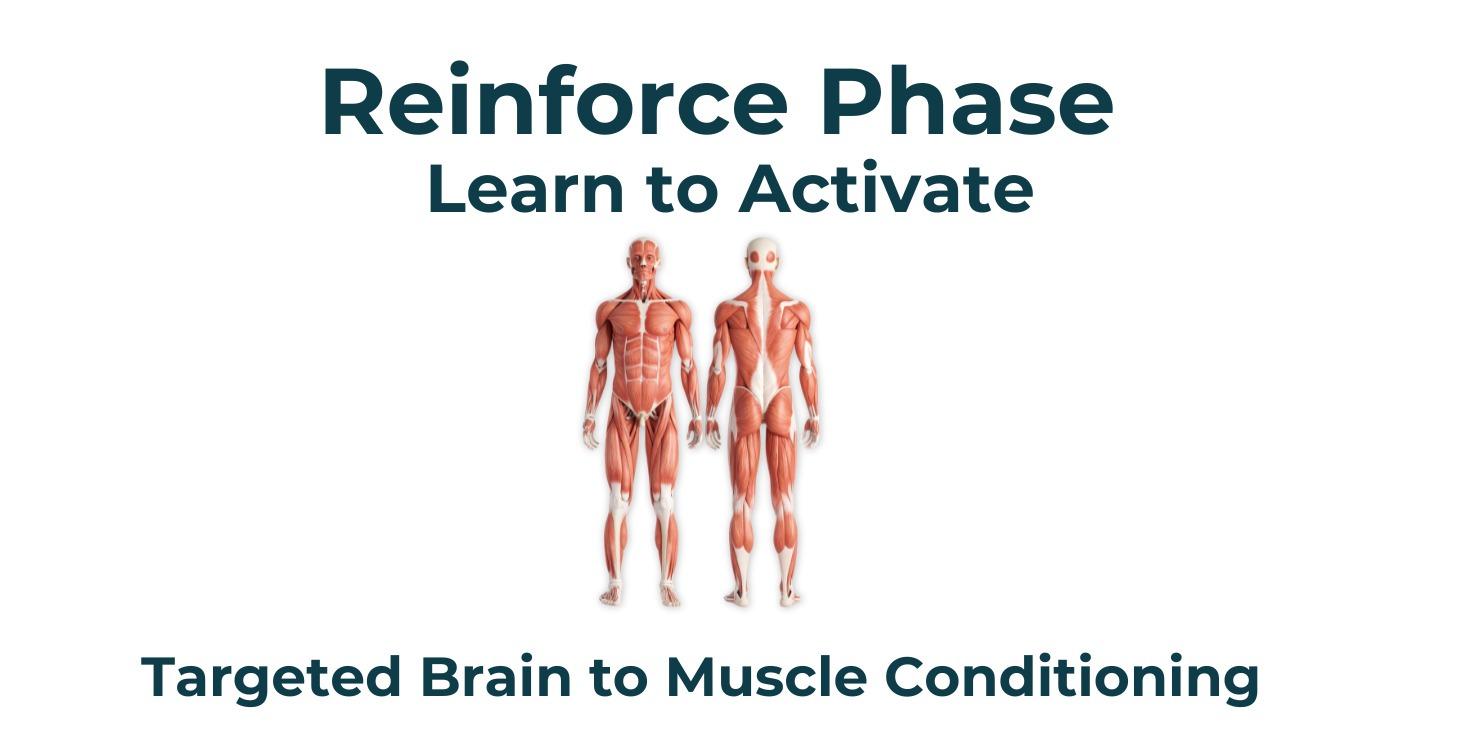 Reinforce Phase
Learn to Activate

Targeted Brain to Muscle Conditioning